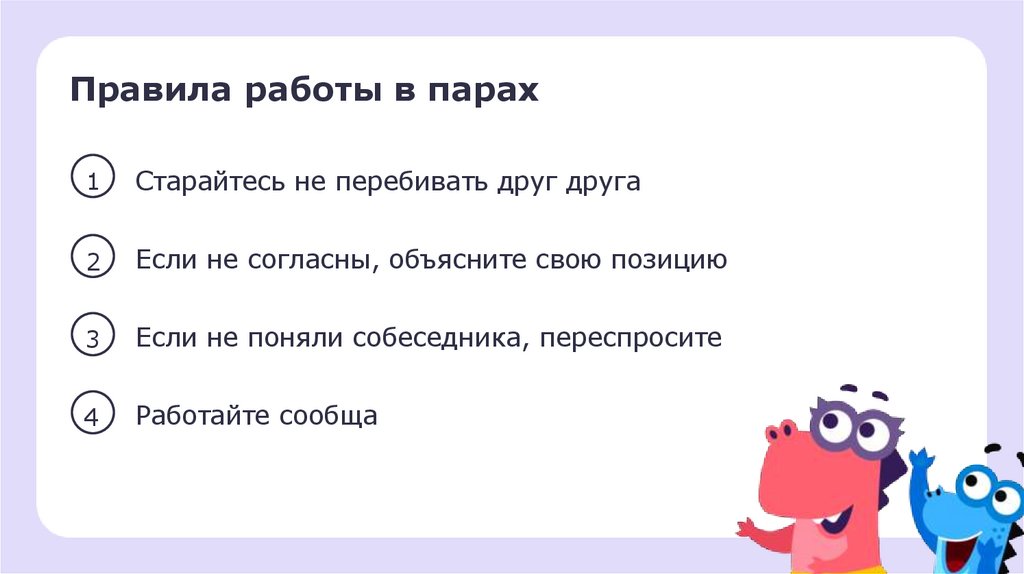 Правила работы в парах

1 Старайтесь не перебивать друг друга

2 Если не согласны, объясните свою позицию

3 Если не поняли собеседника, переспросите

4 Работайте сообща